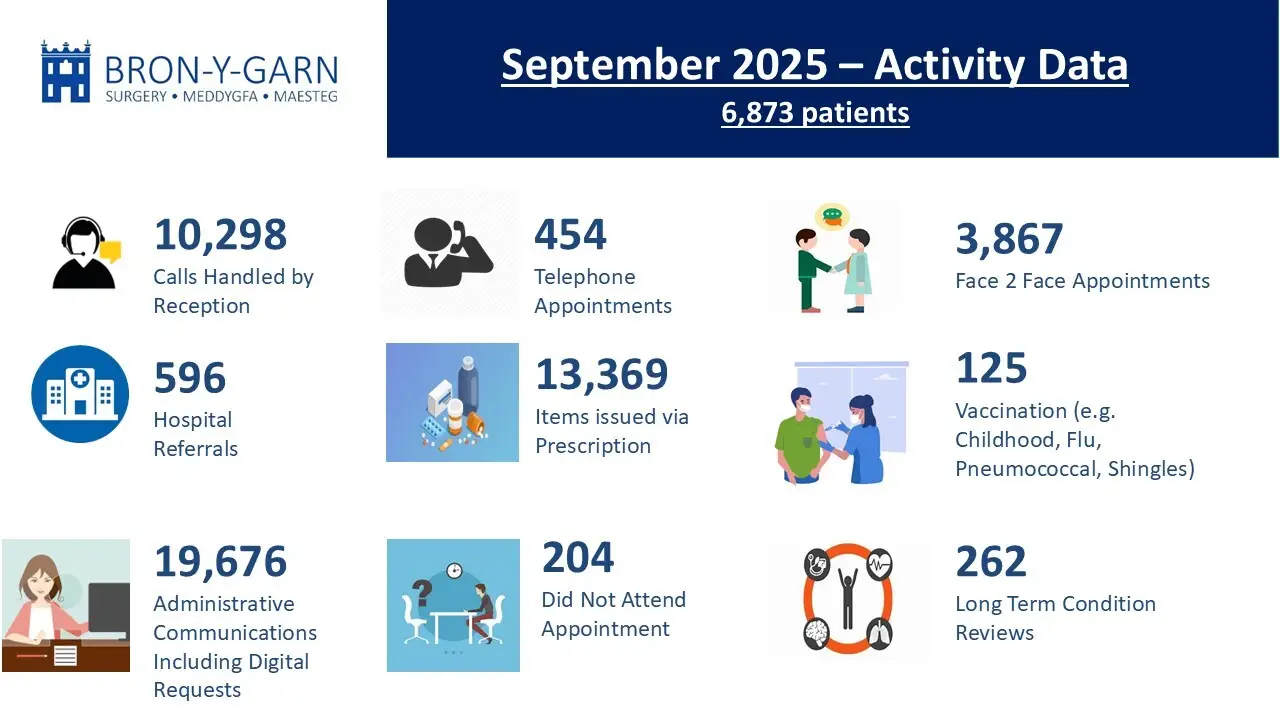 BRON-Y-GARN
SURGERY • MEDDYGFA • MAESTEG

September 2025 – Activity Data
6,873 patients

10,298
Calls Handled by Reception

454
Telephone Appointments

3,867
Face 2 Face Appointments

596
Hospital Referrals

13,369
Items issued via Prescription

125
Vaccination (e.g. Childhood, Flu, Pneumococcal, Shingles)

19,676
Administrative Communications Including Digital Requests

204
Did Not Attend Appointment

262
Long Term Condition Reviews